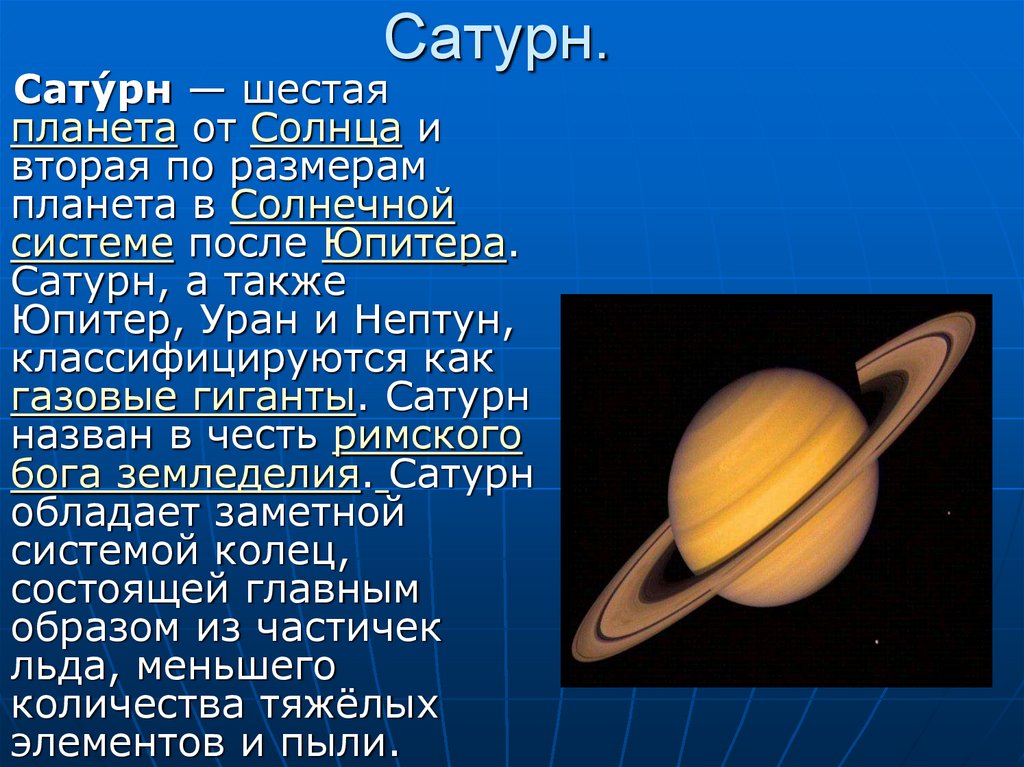 Сатурн.

Сату́рн — шестая планета от Солнца и вторая по размерам планета в Солнечной системе после Юпитера. Сатурн, а также Юпитер, Уран и Нептун, классифицируются как газовые гиганты. Сатурн назван в честь римского бога земледелия. Сатурн обладает заметной системой колец, состоящей главным образом из частичек льда, меньшего количества тяжёлых элементов и пыли.